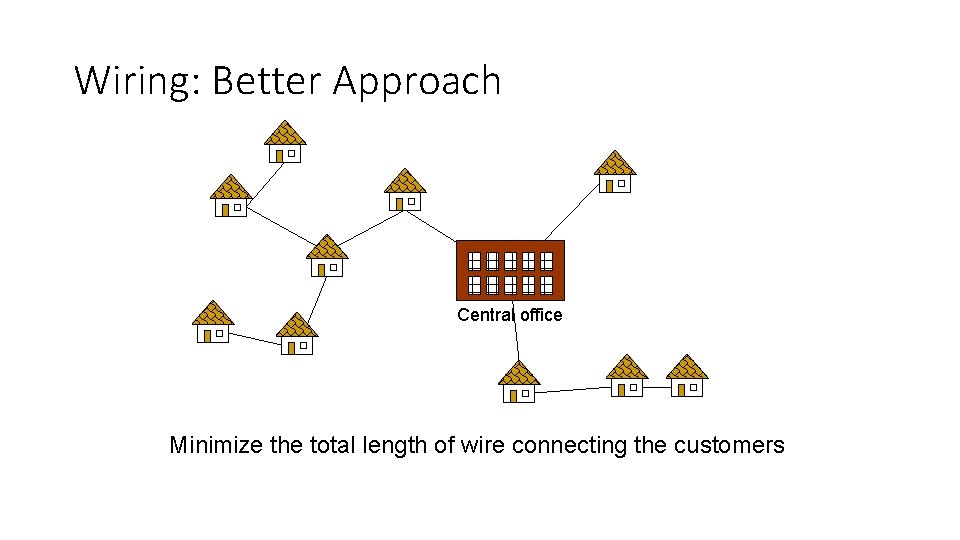 Wiring: Better Approach

Central office

Minimize the total length of wire connecting the customers